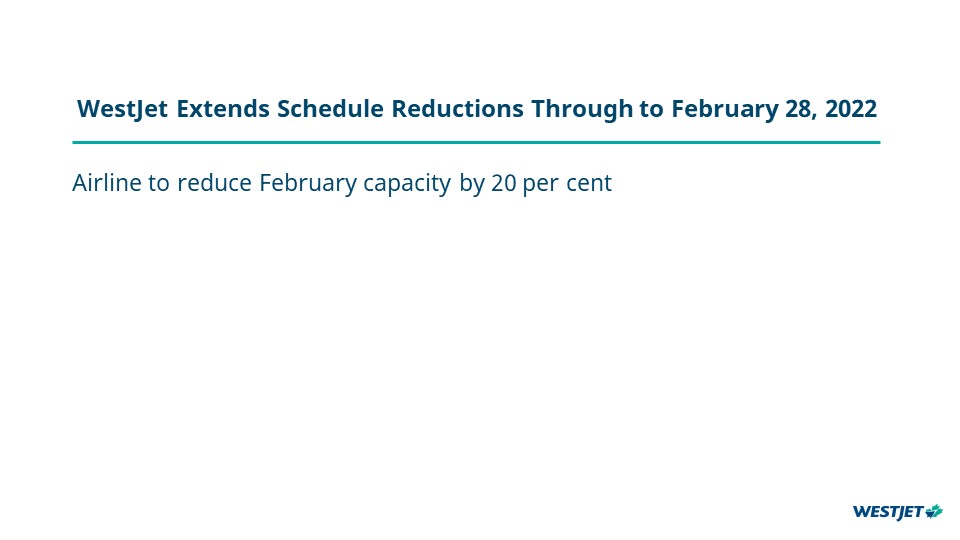 WestJet Extends Schedule Reductions Through to February 28, 2022

Airline to reduce February capacity by 20 per cent

WESTJET